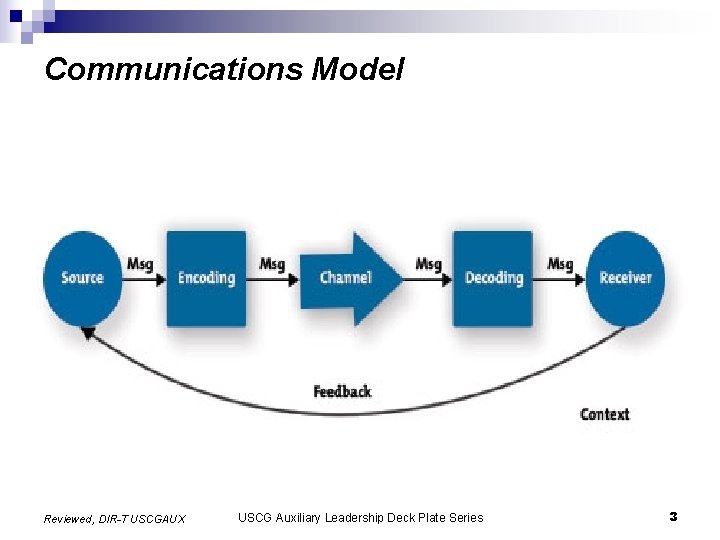 Communications Model

Source Msg Encoding Msg Channel Msg Decoding Msg Receiver

Feedback

Context

Reviewed, DIR-T USCGAUX USCG Auxiliary Leadership Deck Plate Series 3